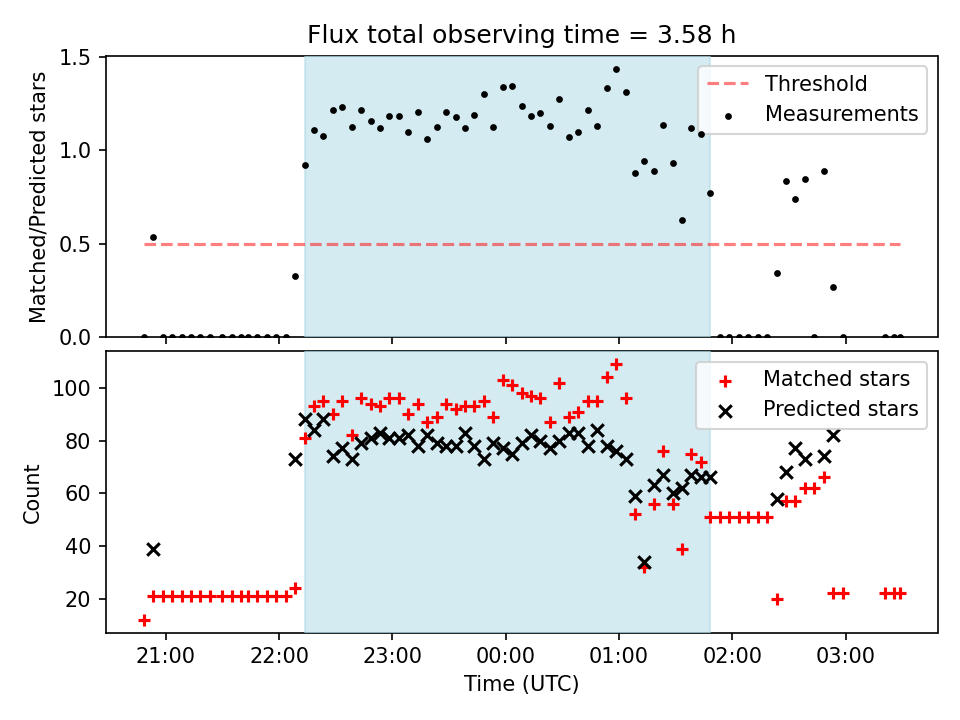 Flux total observing time = 3.58 h

Matched/Predicted stars

1.5
1.0
0.5
0.0

Threshold
Measurements

Count

100
80
60
40
20

Matched stars
Predicted stars

21:00
22:00
23:00
00:00
01:00
02:00
03:00

Time (UTC)